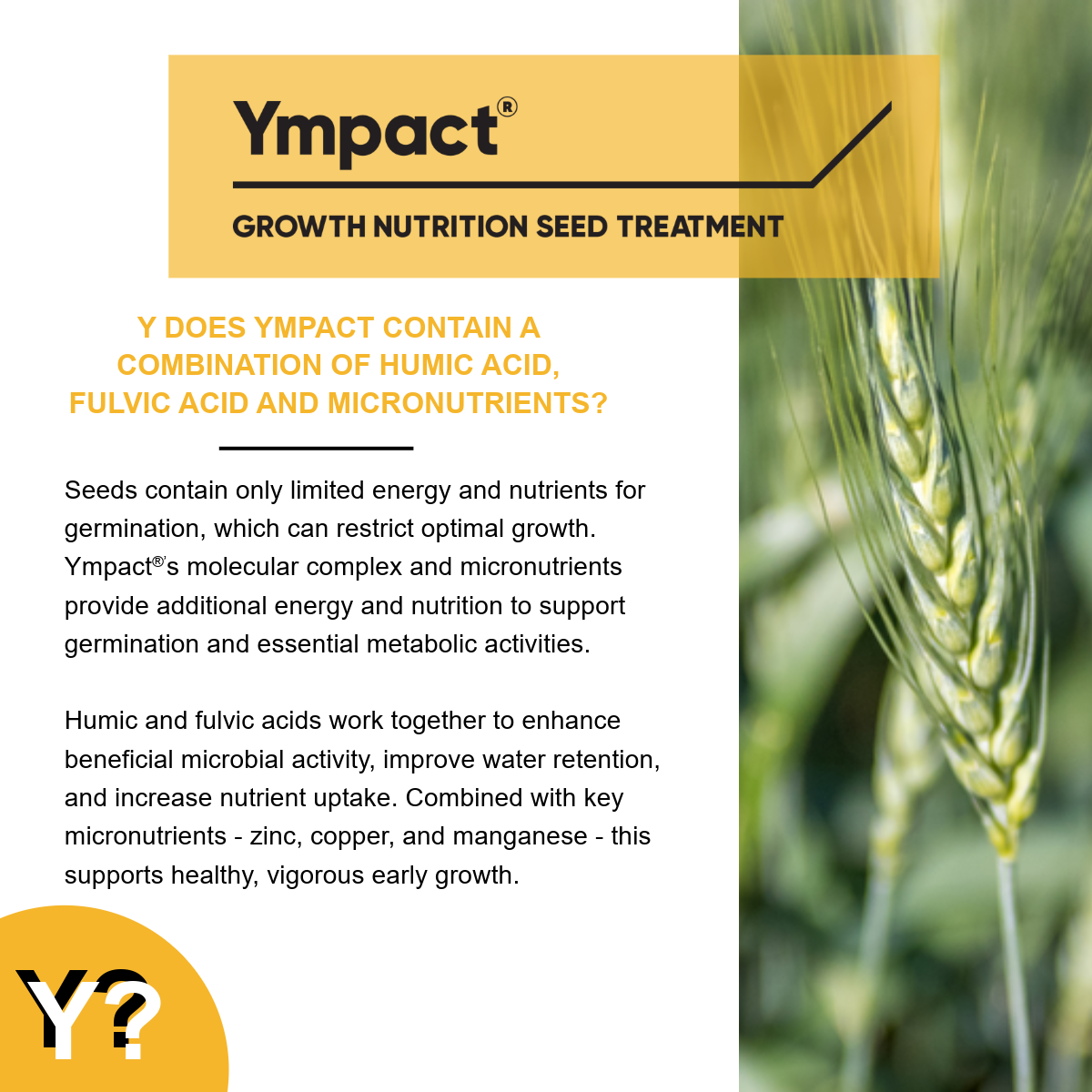 Ympact®

GROWTH NUTRITION SEED TREATMENT

Y DOES YMPACT CONTAIN A COMBINATION OF HUMIC ACID, FULVIC ACID AND MICRONUTRIENTS?

Seeds contain only limited energy and nutrients for germination, which can restrict optimal growth. Ympact®'s molecular complex and micronutrients provide additional energy and nutrition to support germination and essential metabolic activities.

Humic and fulvic acids work together to enhance beneficial microbial activity, improve water retention, and increase nutrient uptake. Combined with key micronutrients - zinc, copper, and manganese - this supports healthy, vigorous early growth.

Y?